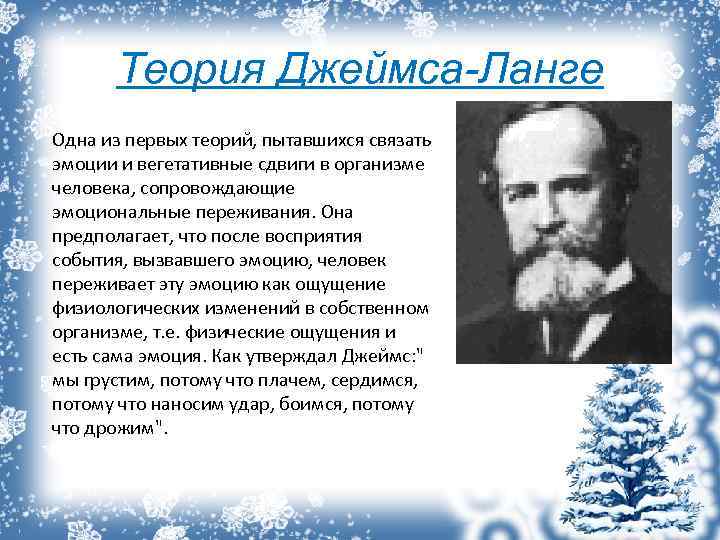 Теория Джеймса-Ланге

Одна из первых теорий, пытавшихся связать эмоции и вегетативные сдвиги в организме человека, сопровождающие эмоциональные переживания. Она предполагает, что после восприятия события, вызвавшего эмоцию, человек переживает эту эмоцию как ощущение физиологических изменений в собственном организме, т.е. физические ощущения и есть сама эмоция. Как утверждал Джеймс:" мы грустим, потому что плачем, сердимся, потому что наносим удар, боимся, потому что дрожим".